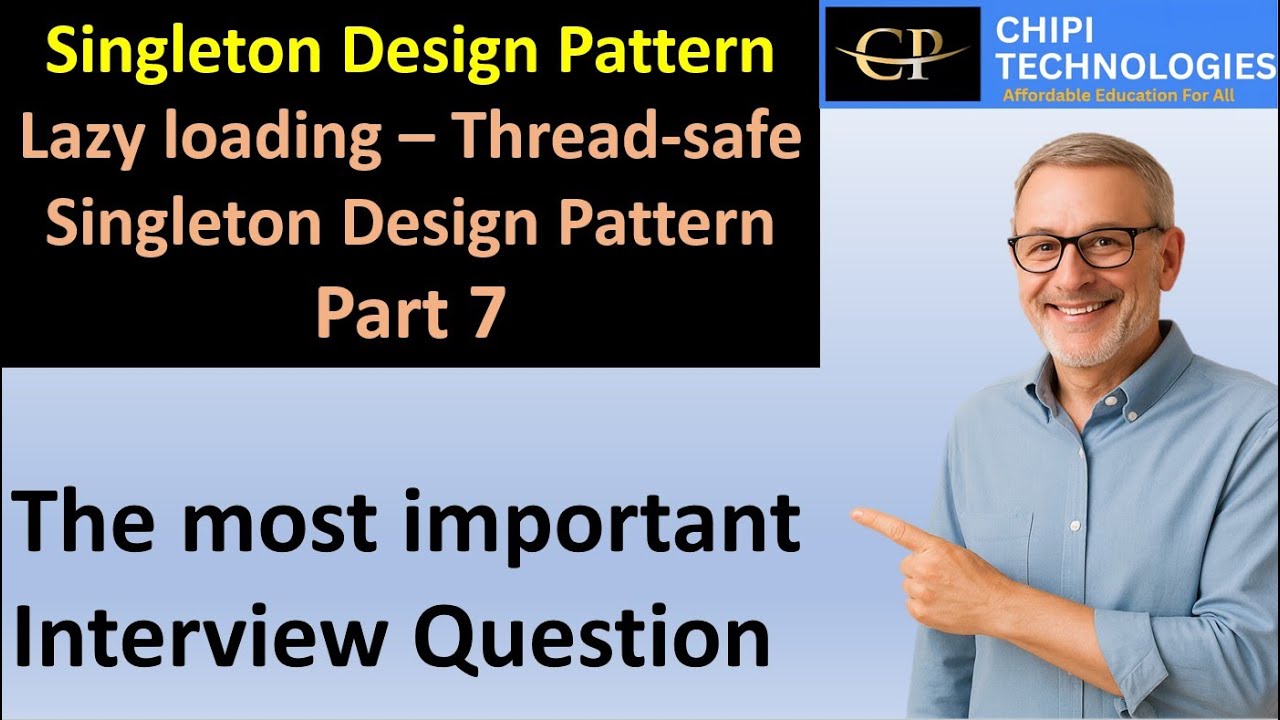 Singleton Design Pattern
Lazy loading – Thread-safe Singleton Design Pattern
Part 7

CP
CHIPI TECHNOLOGIES
Affordable Education For All

The most important Interview Question